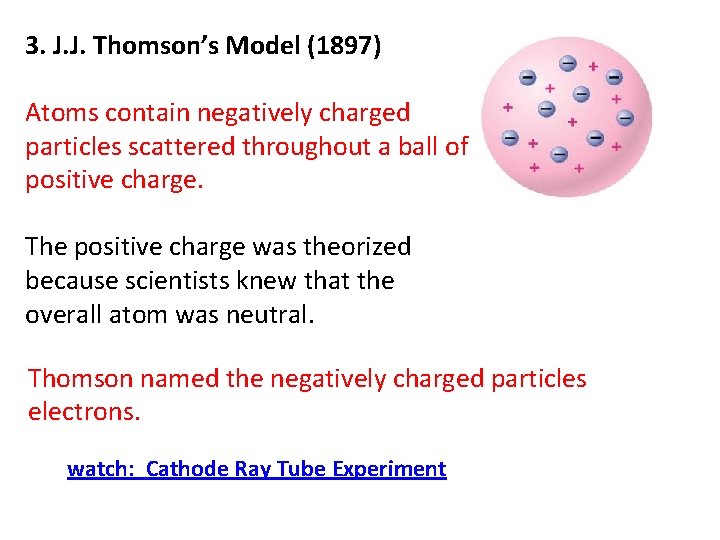 3. J.J. Thomson's Model (1897)

Atoms contain negatively charged particles scattered throughout a ball of positive charge.

The positive charge was theorized because scientists knew that the overall atom was neutral.

Thomson named the negatively charged particles electrons.

watch: Cathode Ray Tube Experiment